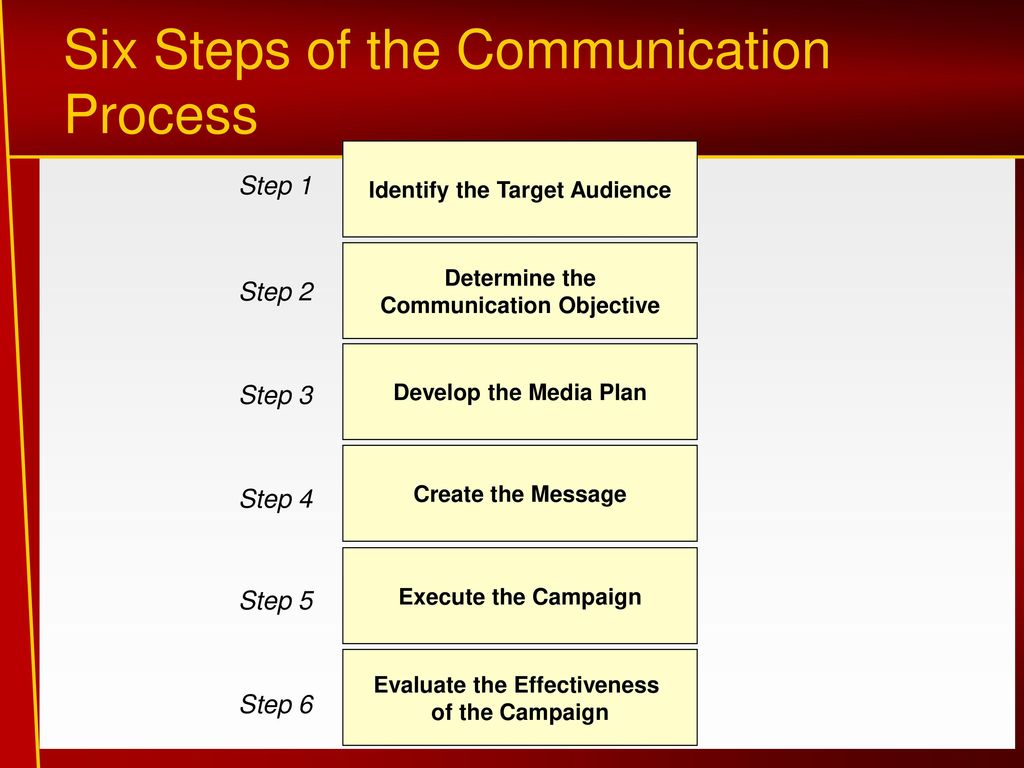 Six Steps of the Communication Process

Step 1
Identify the Target Audience

Step 2
Determine the Communication Objective

Step 3
Develop the Media Plan

Step 4
Create the Message

Step 5
Execute the Campaign

Step 6
Evaluate the Effectiveness of the Campaign